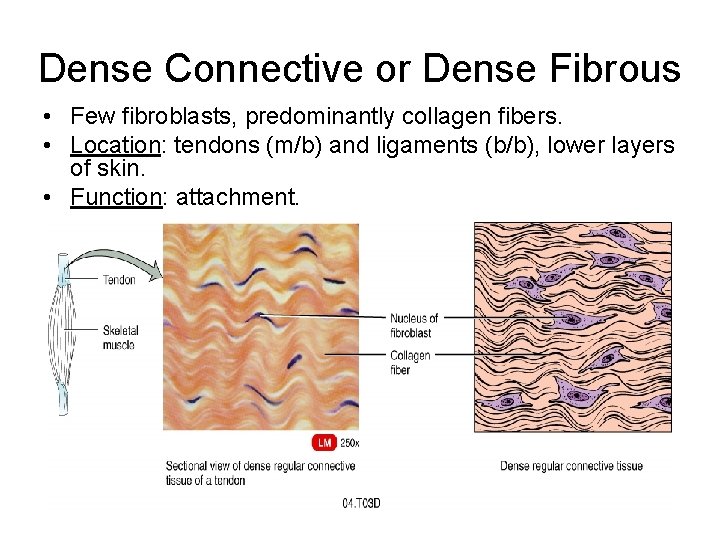 Dense Connective or Dense Fibrous

• Few fibroblasts, predominantly collagen fibers.
• Location: tendons (m/b) and ligaments (b/b), lower layers of skin.
• Function: attachment.

Tendon

Skeletal muscle

Nucleus of fibroblast

Collagen fiber

LM 250x

Sectional view of dense regular connective tissue of a tendon

Dense regular connective tissue

04.T03D